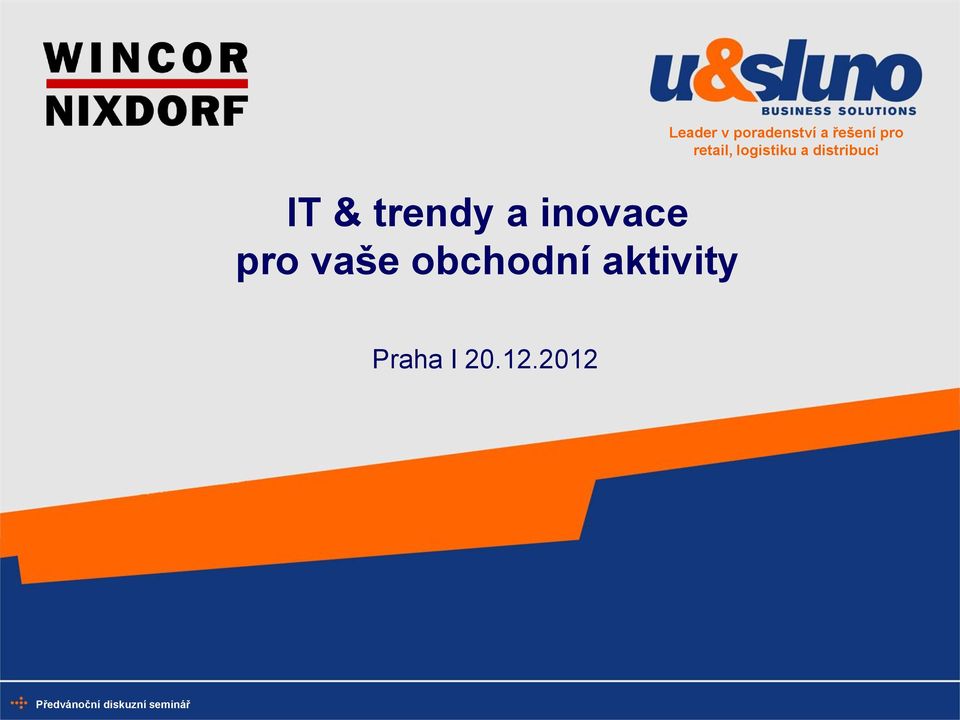 WINCOR
NIXDORF

u&sluno
BUSINESS SOLUTIONS
Leader v poradenství a řešení pro retail, logistiku a distribuci

IT & trendy a inovace
pro vaše obchodní aktivity

Praha I 20.12.2012

Předvánoční diskuzní seminář